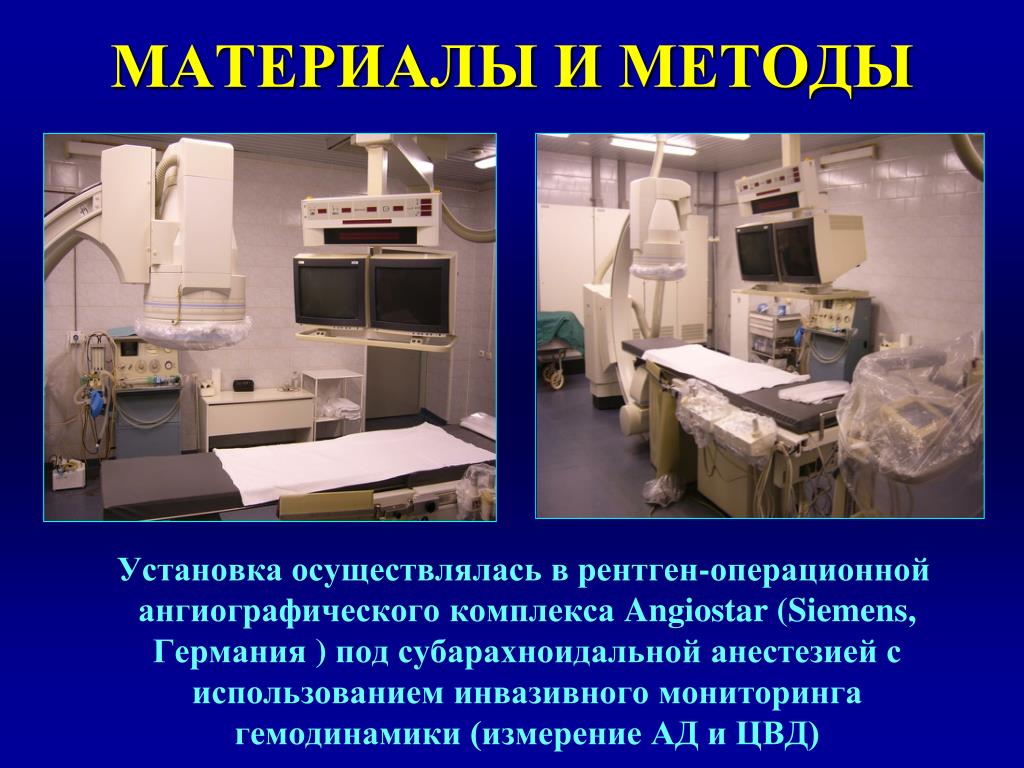 МАТЕРИАЛЫ И МЕТОДЫ

Установка осуществлялась в рентген-операционной ангиографического комплекса Angiostar (Siemens, Германия ) под субарахноидальной анестезией с использованием инвазивного мониторинга гемодинамики (измерение АД и ЦВД)